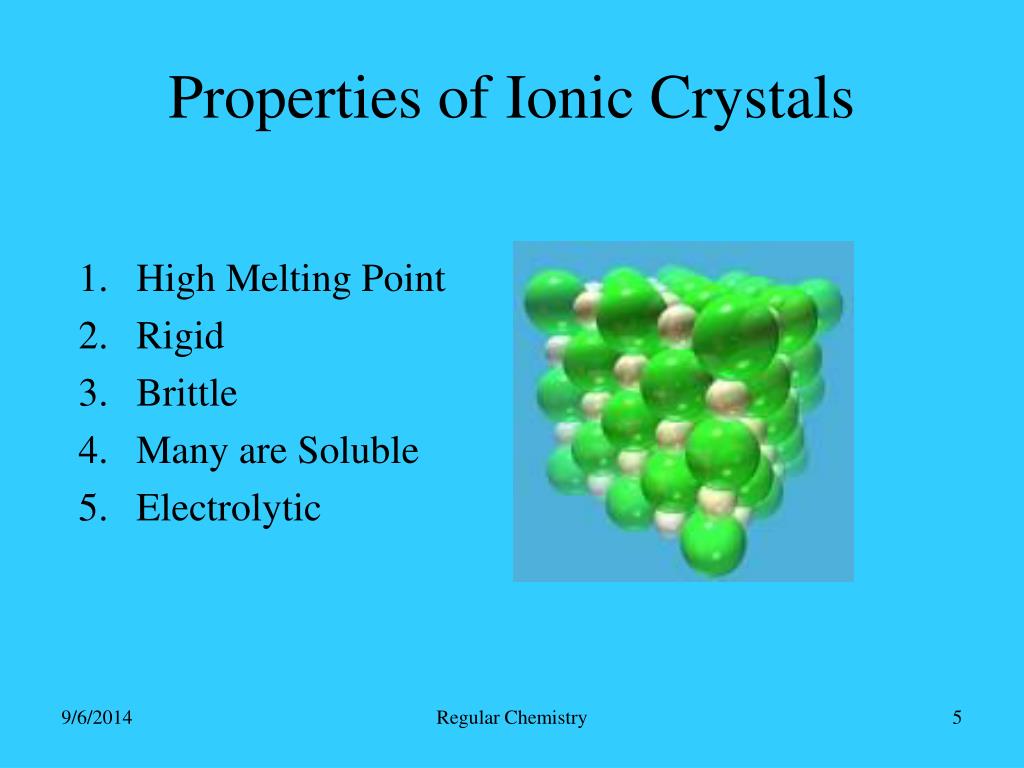 Properties of Ionic Crystals

1. High Melting Point
2. Rigid
3. Brittle
4. Many are Soluble
5. Electrolytic

9/6/2014

Regular Chemistry

5